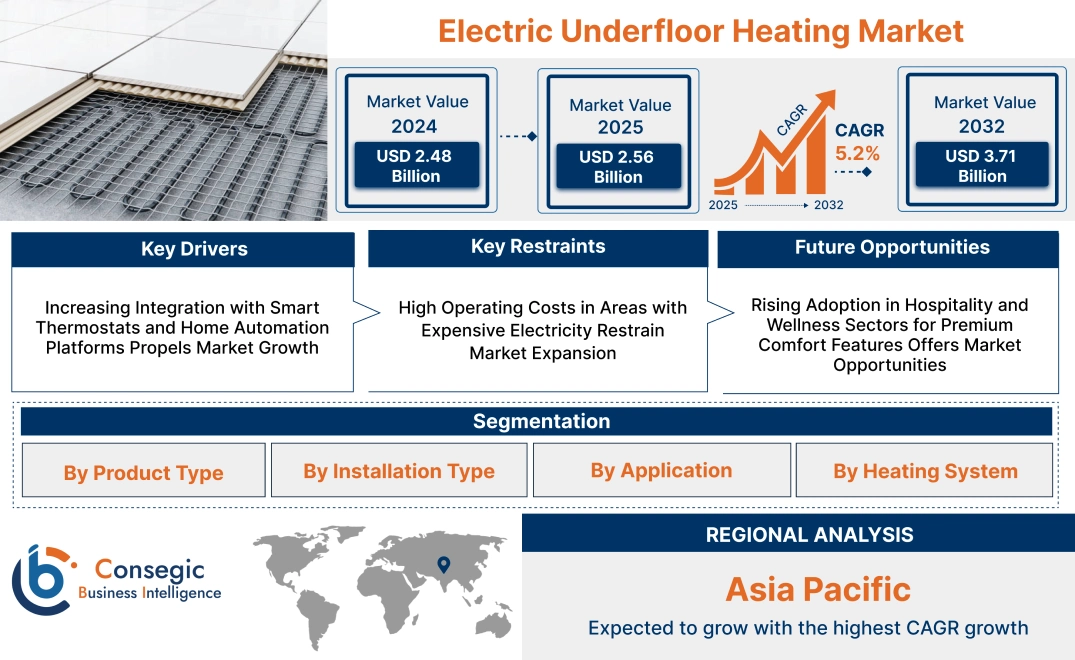 Electric Underfloor Heating Market

Market Value
2024
USD 2.48 Billion

Market Value
2025
USD 2.56 Billion

CAGR
CAGR
5.2%
2025 2032

Market Value
2032
USD 3.71 Billion

Key Drivers

Increasing Integration with Smart Thermostats and Home Automation Platforms Propels Market Growth

Key Restraints

High Operating Costs in Areas with Expensive Electricity Restrain Market Expansion

Future Opportunities

Rising Adoption in Hospitality and Wellness Sectors for Premium Comfort Features Offers Market Opportunities

Segmentation

By Product Type

By Installation Type

By Application

By Heating System

Consegic
Business Intelligence

REGIONAL ANALYSIS

Asia Pacific

Expected to grow with the highest CAGR growth